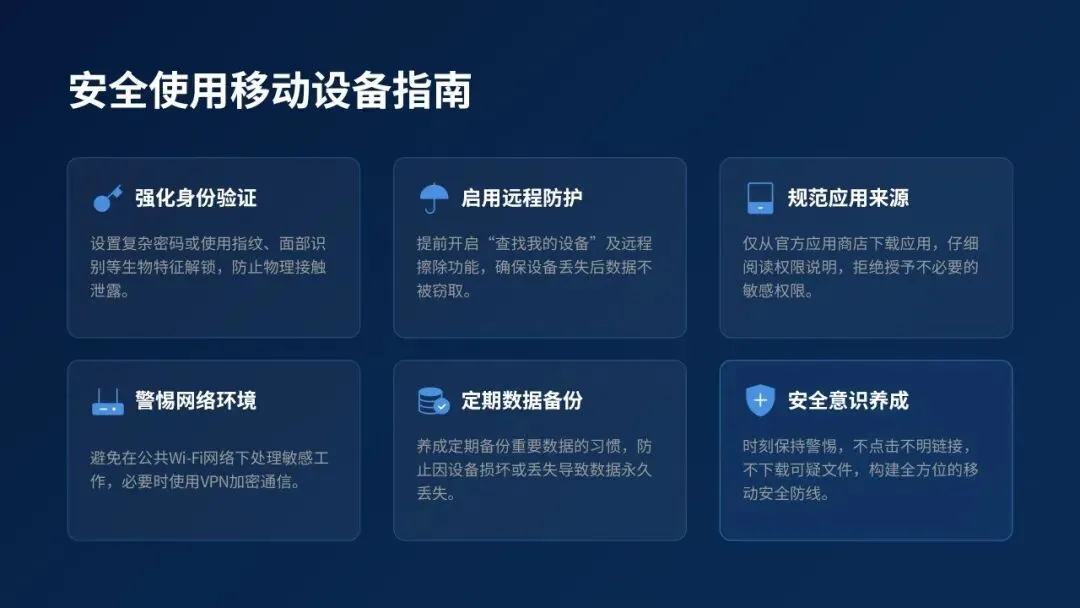 安全使用移动设备指南

强化身份验证

设置复杂密码或使用指纹、面部识别等生物特征解锁，防止物理接触泄露。

启用远程防护

提前开启“查找我的设备”及远程擦除功能，确保设备丢失后数据不被窃取。

规范应用来源

仅从官方应用商店下载应用，仔细阅读权限说明，拒绝授予不必要的敏感权限。

警惕网络环境

避免在公共Wi-Fi网络下处理敏感工作，必要时使用VPN加密通信。

定期数据备份

养成定期备份重要数据的习惯，防止因设备损坏或丢失导致数据永久丢失。

安全意识养成

时刻保持警惕，不点击不明链接，不下载可疑文件，构建全方位的移动安全防线。